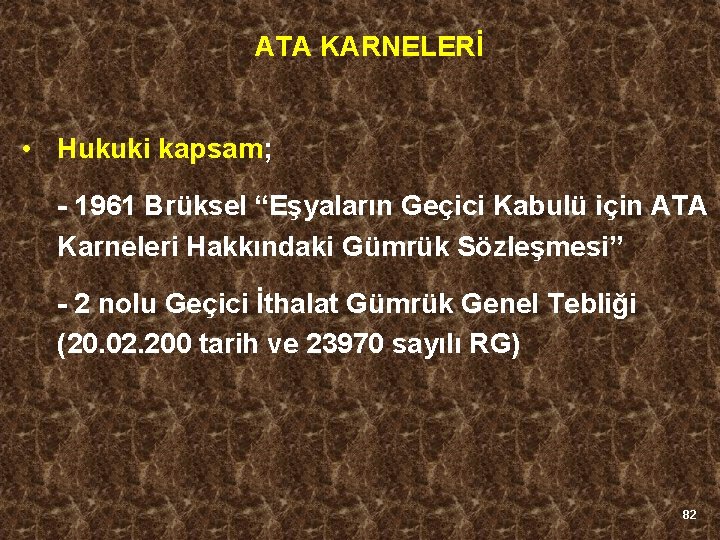 ATA KARNELERİ

• Hukuki kapsam;

- 1961 Brüksel “Eşyaların Geçici Kabulü için ATA Karneleri Hakkındaki Gümrük Sözleşmesi”

- 2 nolu Geçici İthalat Gümrük Genel Tebliği (20.02.200 tarih ve 23970 sayılı RG)

82